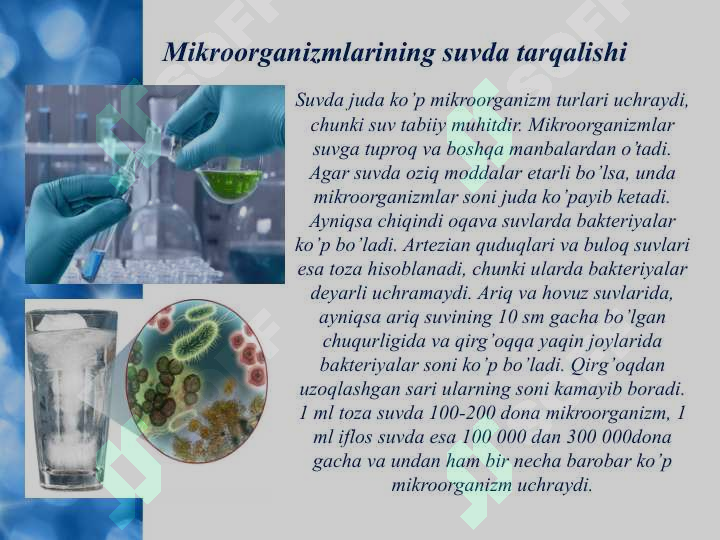 Mikroorganizmlarining suvda tarqalishi

Suvda juda ko'p mikroorganizm turlari uchraydi, chunki suv tabiiy muhitdir. Mikroorganizmlar suvga tuproq va boshqa manbalardan o'tadi. Agar suvda oziq moddalar etarli bo'lsa, unda mikroorganizmlar soni juda ko'payib ketadi. Ayniqsa chiqindi oqava suvlarda bakteriyalar ko'p bo'ladi. Artezian quduqlari va buloq suvlari esa toza hisoblanadi, chunki ularda bakteriyalar deyarli uchramaydi. Ariq va hovuz suvlarida, ayniqsa ariq suvining 10 sm gacha bo'lgan chuqurligida va qirg'oqqa yaqin joylarida bakteriyalar soni ko'p bo'ladi. Qirg'oqdan uzoqlashgan sari ularning soni kamayib boradi. 1 ml toza suvda 100-200 dona mikroorganizm, 1 ml iflos suvda esa 100 000 dan 300 000dona gacha va undan ham bir necha barobar ko'p mikroorganizm uchraydi.